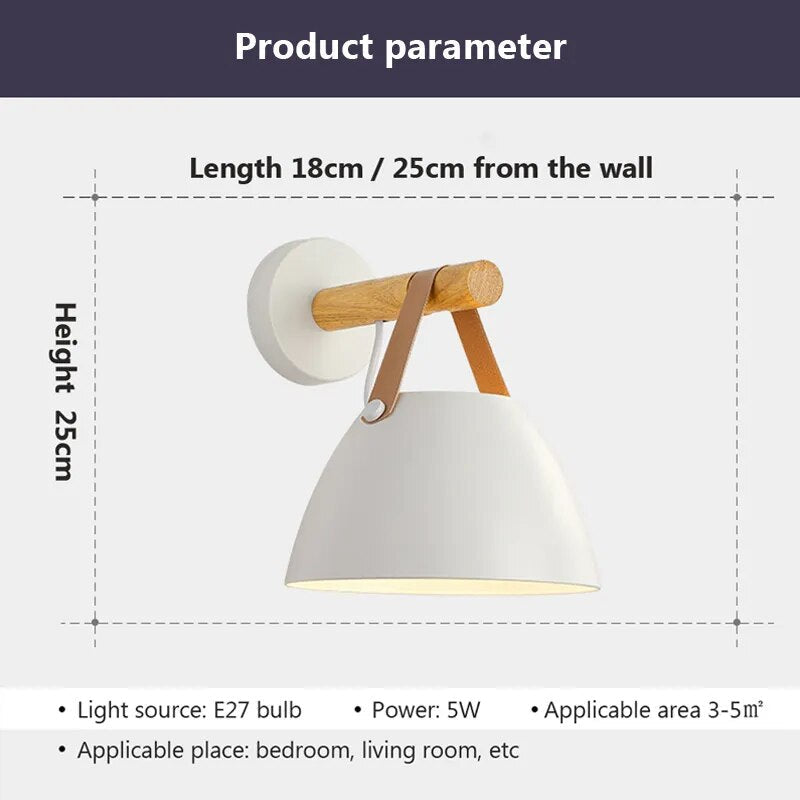 Product parameter

Length 18cm / 25cm from the wall

Height 25cm

• Light source: E27 bulb • Power: 5W • Applicable area 3-5㎡

• Applicable place: bedroom, living room, etc